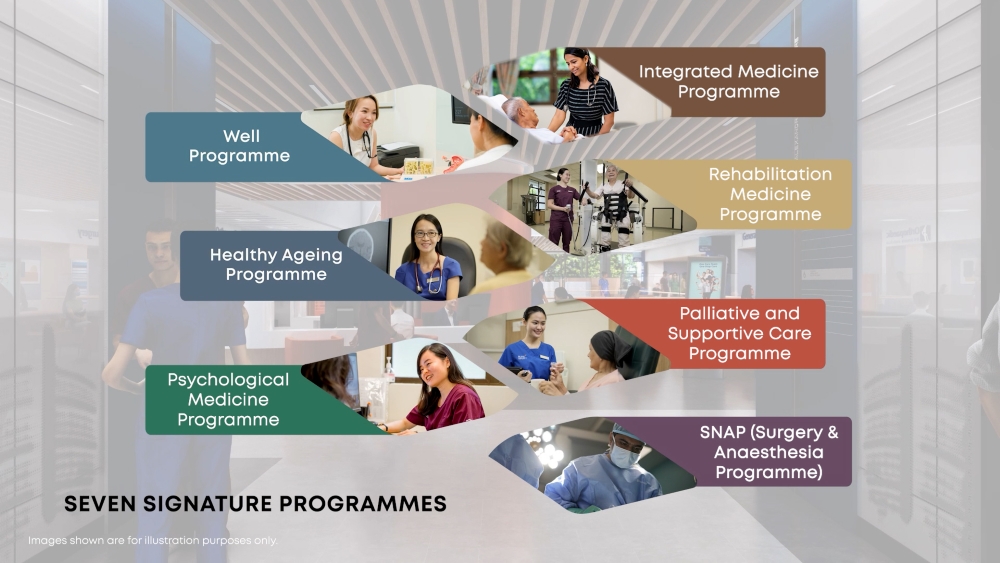 Integrated Medicine Programme

Well Programme

Rehabilitation Medicine Programme

Healthy Ageing Programme

Palliative and Supportive Care Programme

Psychological Medicine Programme

SNAP (Surgery & Anaesthesia Programme)

SEVEN SIGNATURE PROGRAMMES

Images shown are for illustration purposes only.